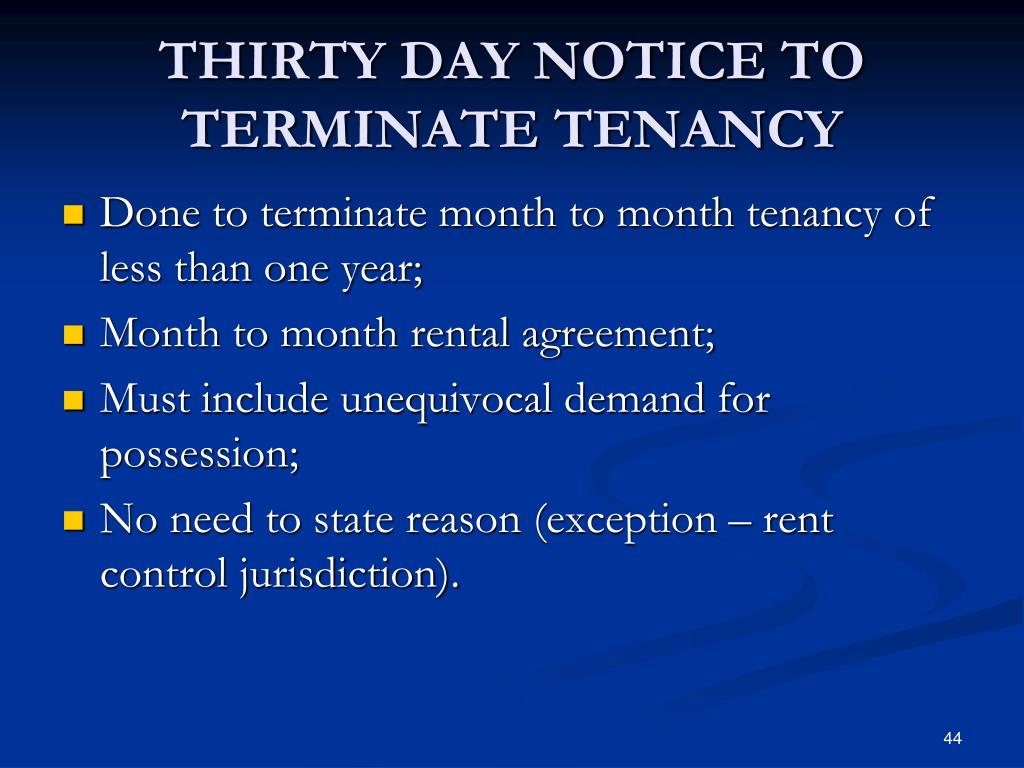 THIRTY DAY NOTICE TO TERMINATE TENANCY

Done to terminate month to month tenancy of less than one year;

Month to month rental agreement;

Must include unequivocal demand for possession;

No need to state reason (exception – rent control jurisdiction).

44